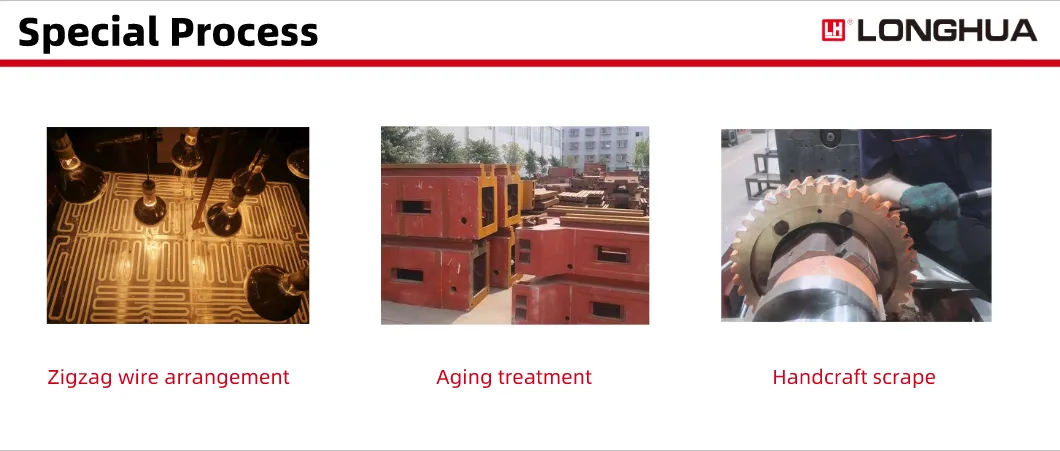 Special Process

LH LONGHUA

Zigzag wire arrangement

Aging treatment

Handcraft scrape